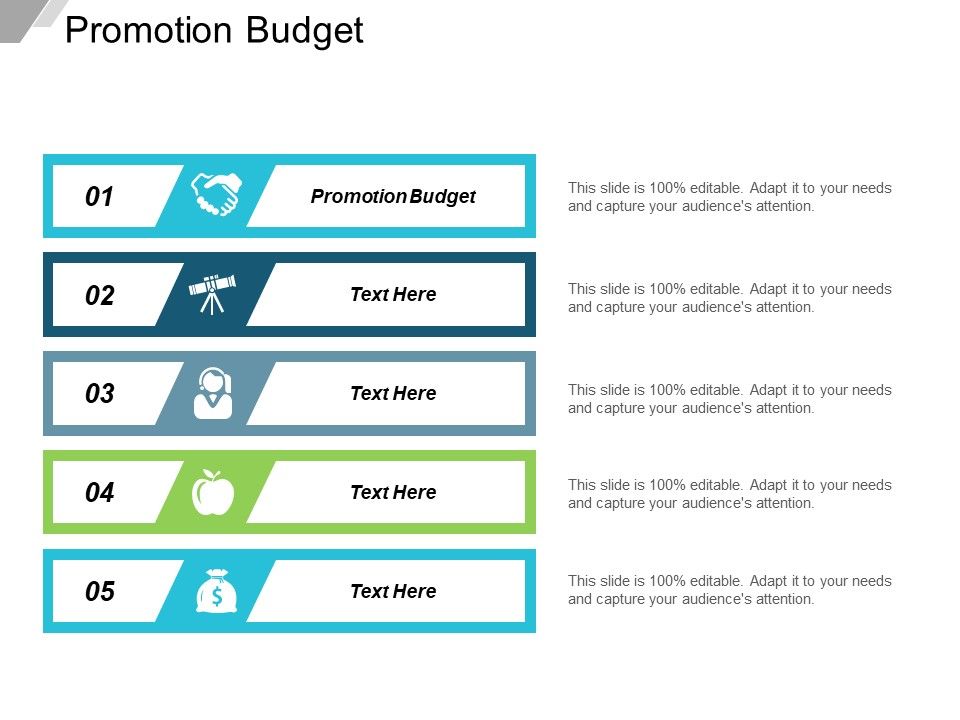 Promotion Budget

01

Promotion Budget

This slide is 100% editable. Adapt it to your needs and capture your audience's attention.

02

Text Here

This slide is 100% editable. Adapt it to your needs and capture your audience's attention.

03

Text Here

This slide is 100% editable. Adapt it to your needs and capture your audience's attention.

04

Text Here

This slide is 100% editable. Adapt it to your needs and capture your audience's attention.

05

Text Here

This slide is 100% editable. Adapt it to your needs and capture your audience's attention.